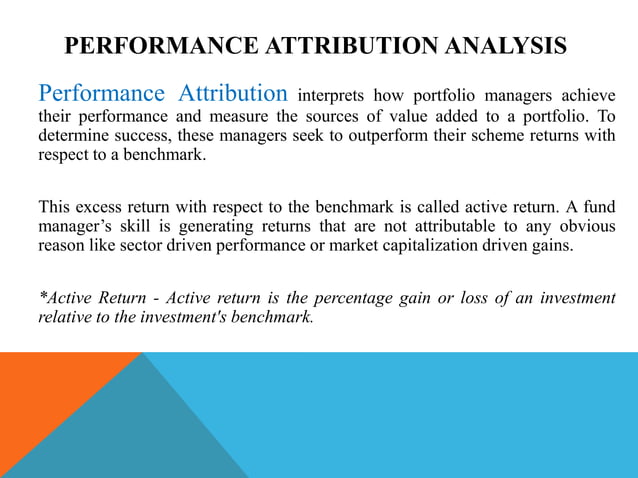 PERFORMANCE ATTRIBUTION ANALYSIS

Performance Attribution interprets how portfolio managers achieve their performance and measure the sources of value added to a portfolio. To determine success, these managers seek to outperform their scheme returns with respect to a benchmark.

This excess return with respect to the benchmark is called active return. A fund manager's skill is generating returns that are not attributable to any obvious reason like sector driven performance or market capitalization driven gains.

*Active Return - Active return is the percentage gain or loss of an investment relative to the investment's benchmark.